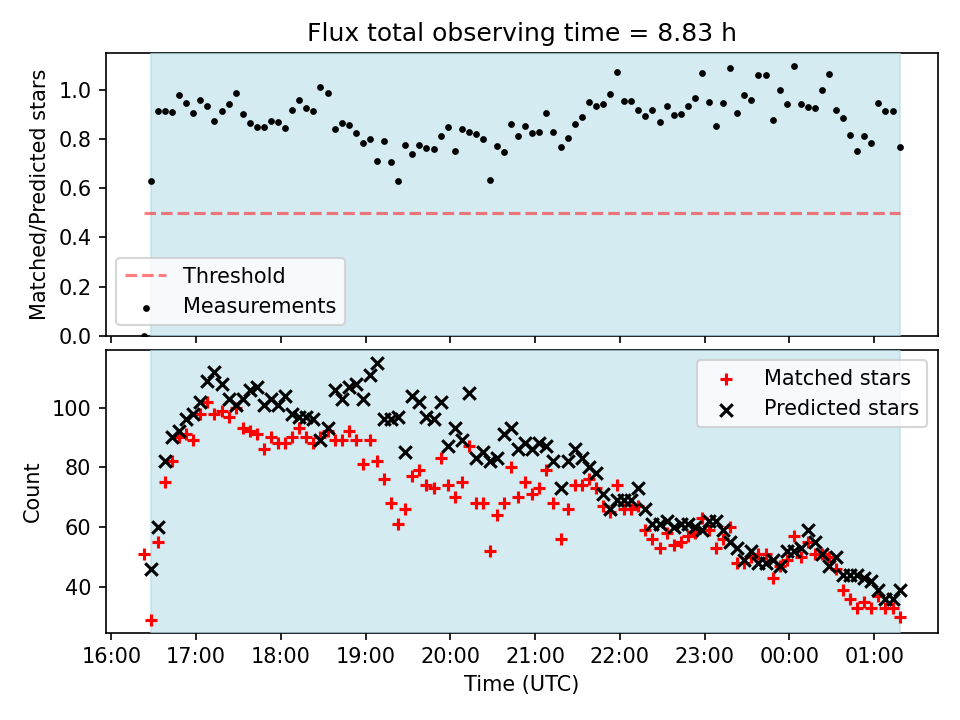 Flux total observing time = 8.83 h

Matched/Predicted stars

1.0
0.8
0.6
0.4
0.2
0.0

Threshold
Measurements

Count

100
80
60
40

Matched stars
Predicted stars

16:00 17:00 18:00 19:00 20:00 21:00 22:00 23:00 00:00 01:00

Time (UTC)